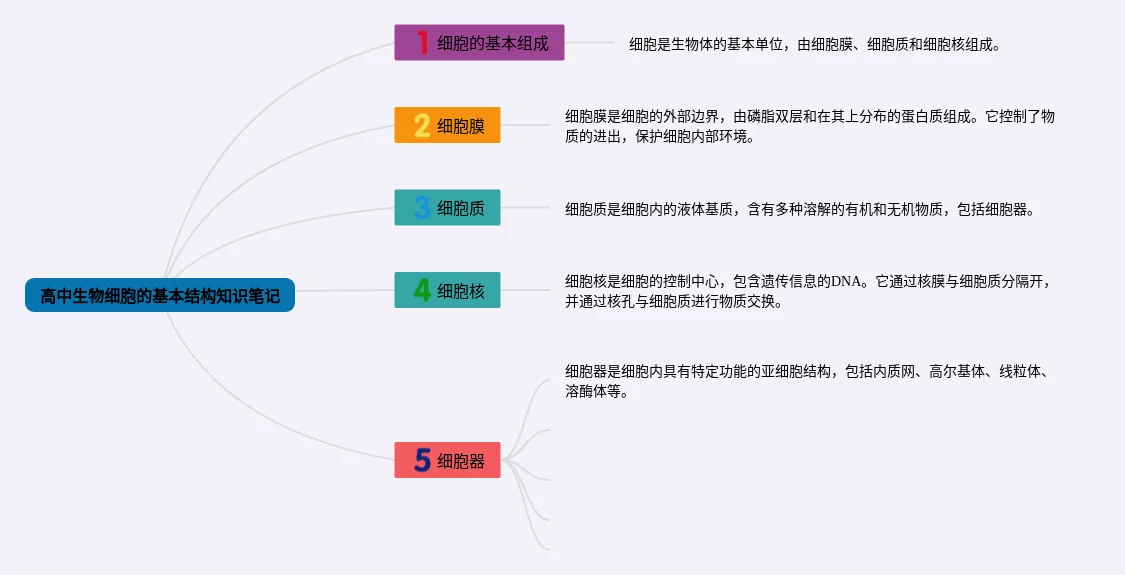 高中生物细胞的基本结构知识笔记

1 细胞的基本组成

细胞是生物体的基本单位，由细胞膜、细胞质和细胞核组成。

2 细胞膜

细胞膜是细胞的外部边界，由磷脂双层和在其上分布的蛋白质组成。它控制了物质的进出，保护细胞内部环境。

3 细胞质

细胞质是细胞内的液体基质，含有多种溶解的有机和无机物质，包括细胞器。

4 细胞核

细胞核是细胞的控制中心，包含遗传信息的DNA。它通过核膜与细胞质分隔开，并通过核孔与细胞质进行物质交换。

5 细胞器

细胞器是细胞内具有特定功能的亚细胞结构，包括内质网、高尔基体、线粒体、溶酶体等。